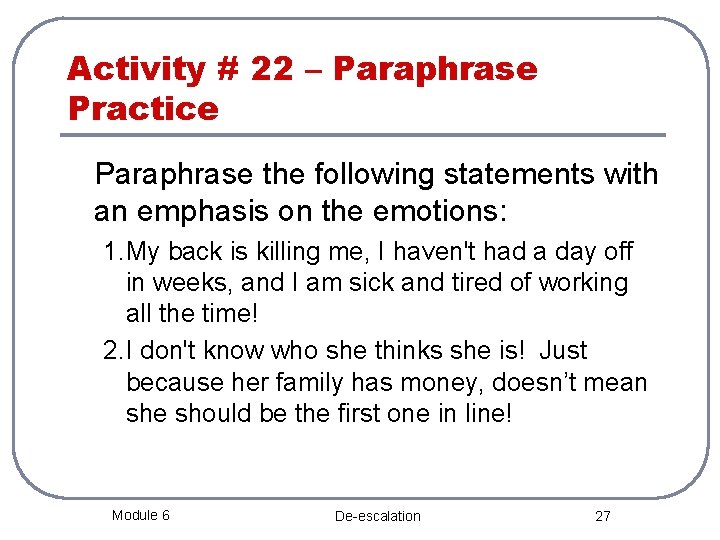 Activity # 22 – Paraphrase Practice

Paraphrase the following statements with an emphasis on the emotions:

1. My back is killing me, I haven't had a day off in weeks, and I am sick and tired of working all the time!

2. I don't know who she thinks she is! Just because her family has money, doesn’t mean she should be the first one in line!

Module 6

De-escalation

27